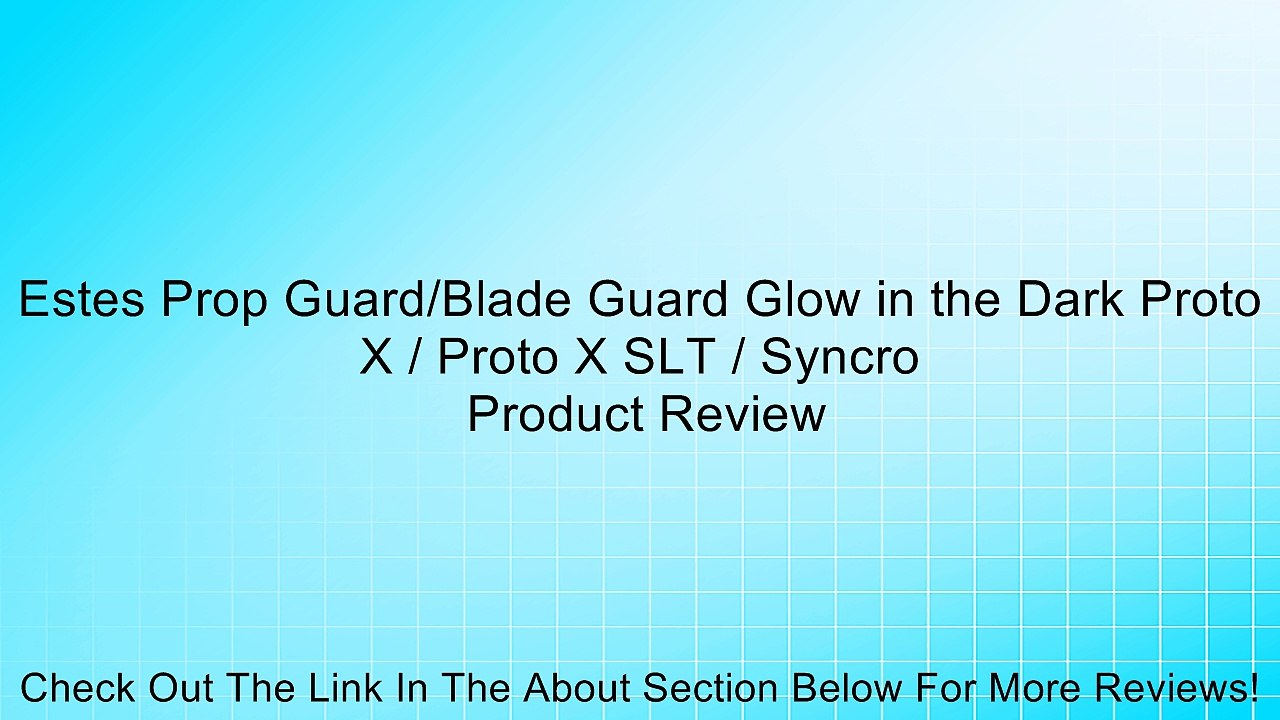 Estes Prop Guard/Blade Guard Glow in the Dark Proto X / Proto X SLT / Syncro
Product Review

Check Out The Link In The About Section Below For More Reviews!